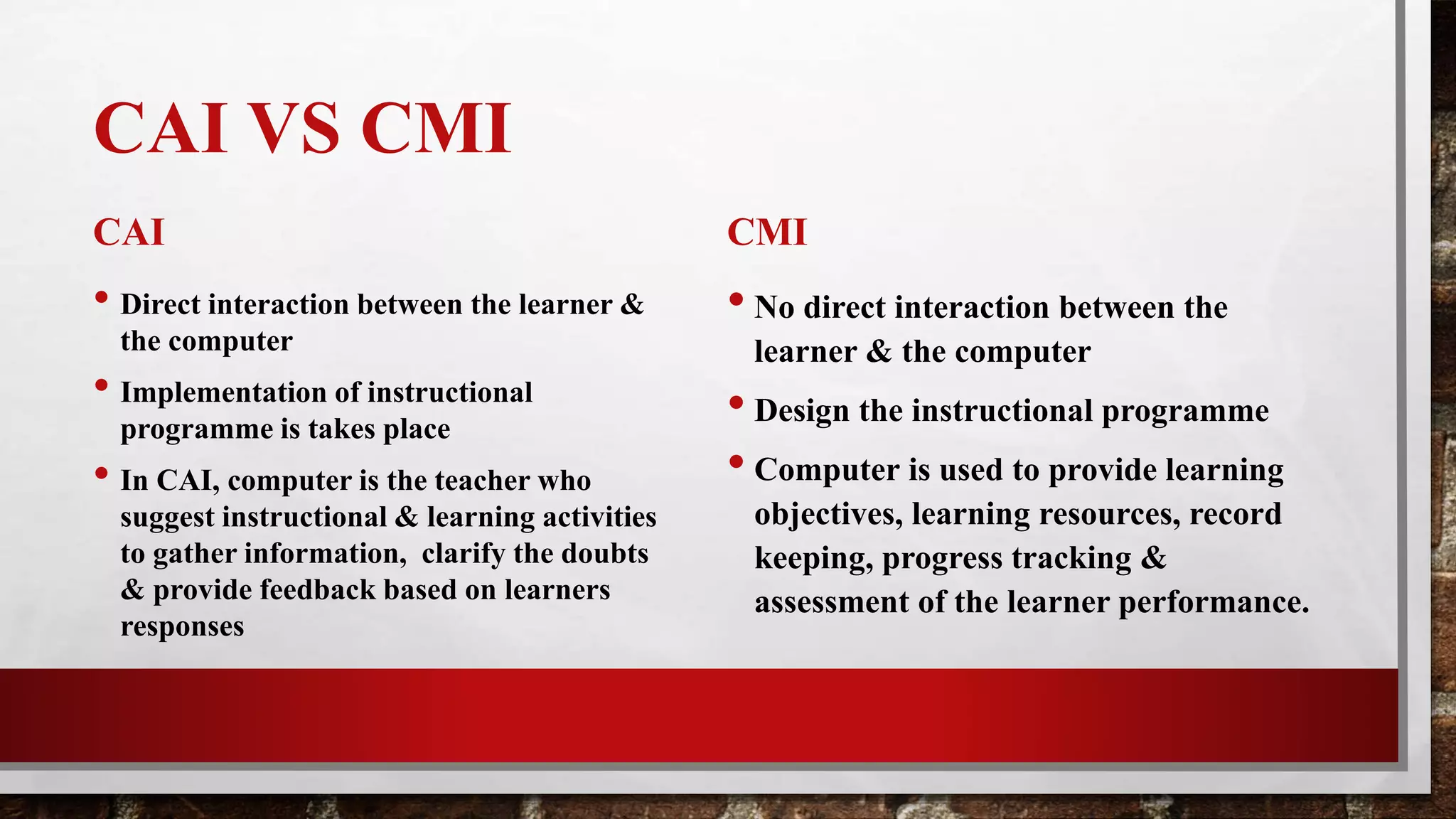 CAI VS CMI

CAI

• Direct interaction between the learner & the computer
• Implementation of instructional programme is takes place
• In CAI, computer is the teacher who suggest instructional & learning activities to gather information, clarify the doubts & provide feedback based on learners responses

CMI

• No direct interaction between the learner & the computer
• Design the instructional programme
• Computer is used to provide learning objectives, learning resources, record keeping, progress tracking & assessment of the learner performance.